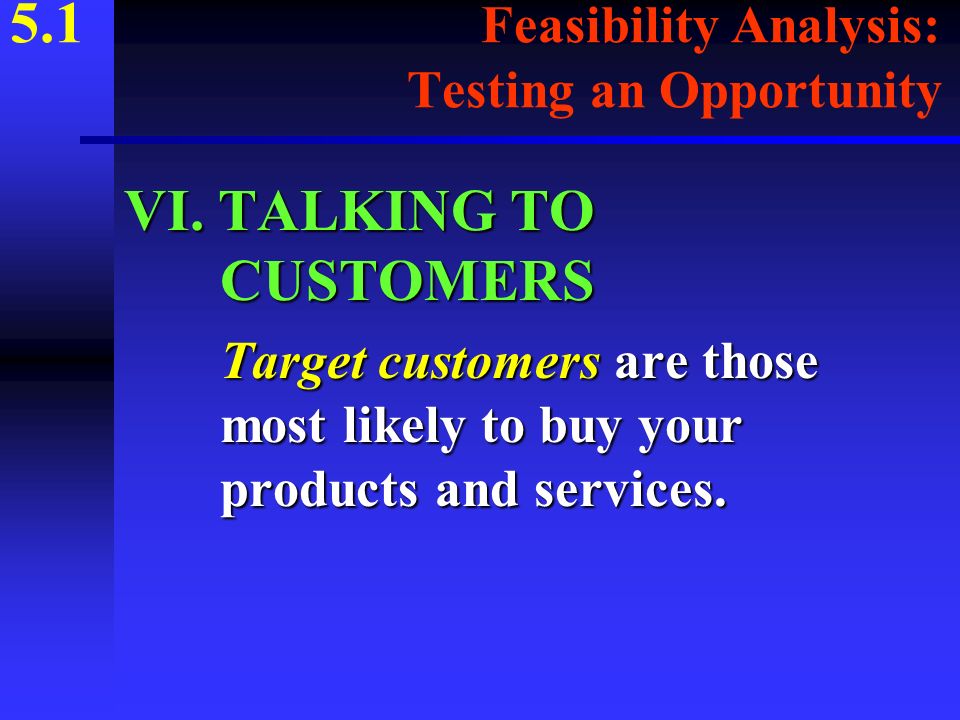 5.1

Feasibility Analysis: Testing an Opportunity

VI. TALKING TO CUSTOMERS

Target customers are those most likely to buy your products and services.